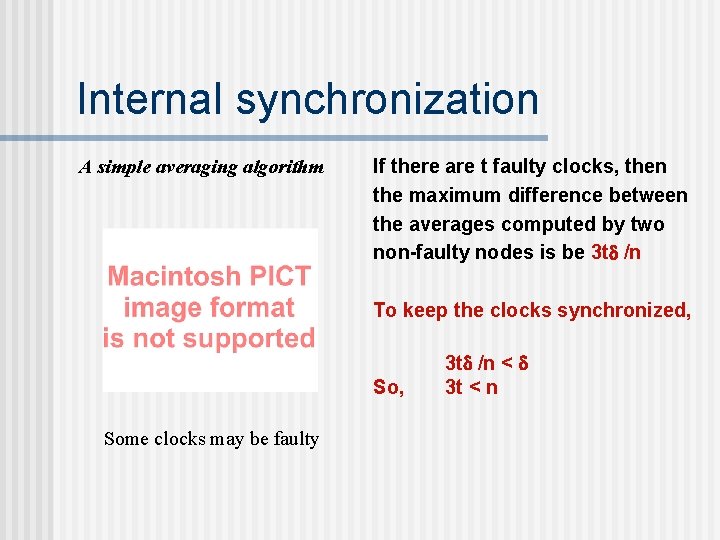 Internal synchronization

A simple averaging algorithm

Macintosh PICT image format is not supported

Some clocks may be faulty

If there are t faulty clocks, then the maximum difference between the averages computed by two non-faulty nodes is be $3t\delta /n$

To keep the clocks synchronized,

$3t\delta /n < \delta$

So, $3t < n$